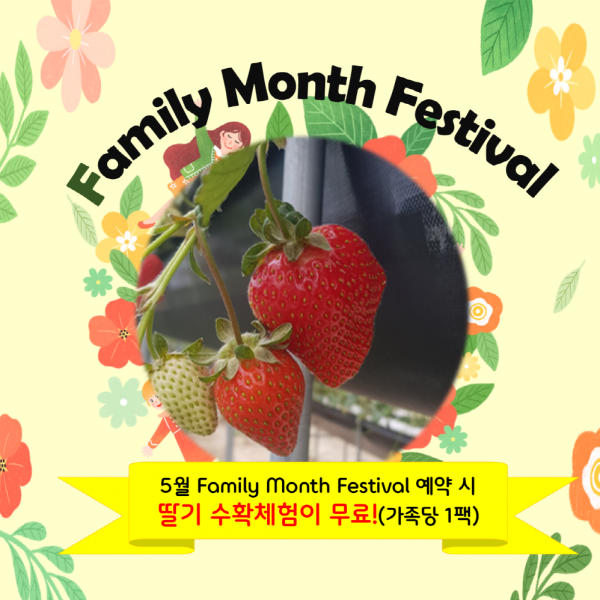 Family Month Festival

5월 Family Month Festival 예약 시
딸기 수확체험이 무료!(가족당 1팩)